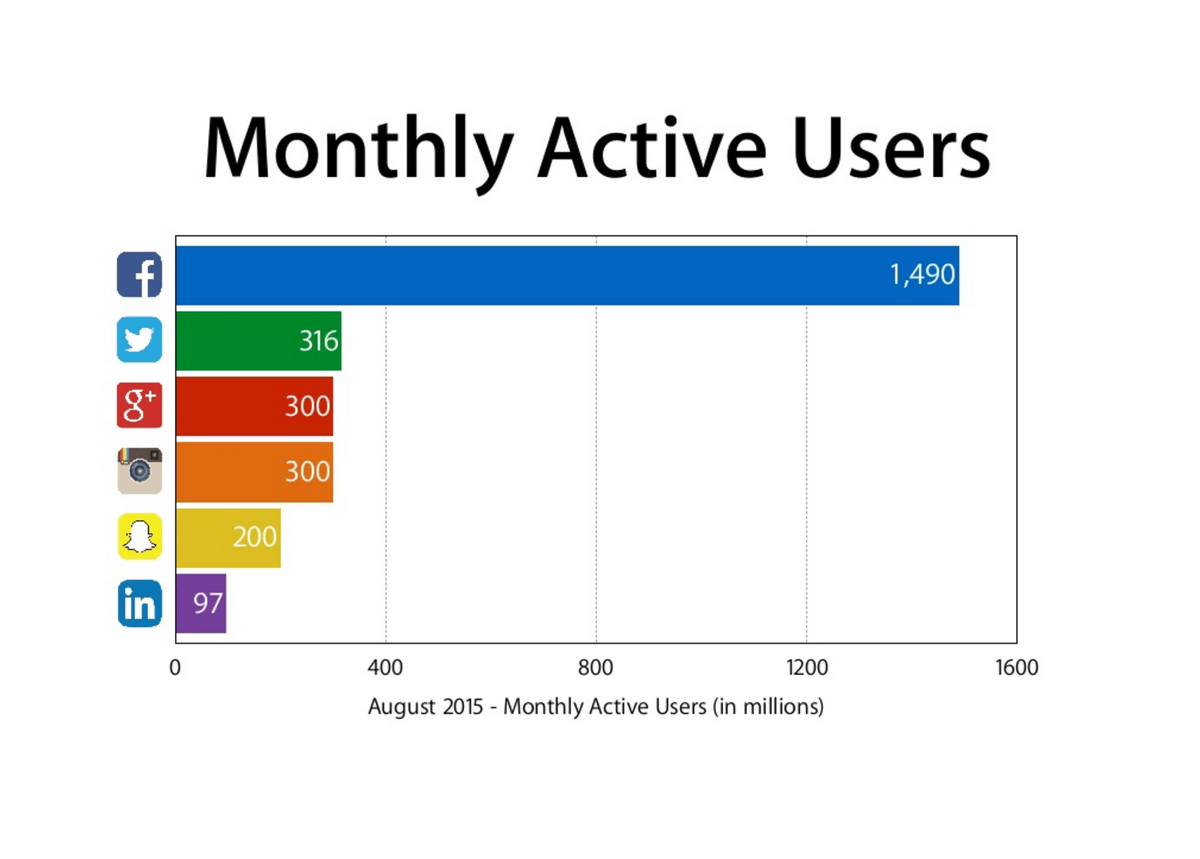 Monthly Active Users

f
1,490
316
g+
300
300
200
in
97

0
400
800
1200
1600

August 2015 - Monthly Active Users (in millions)